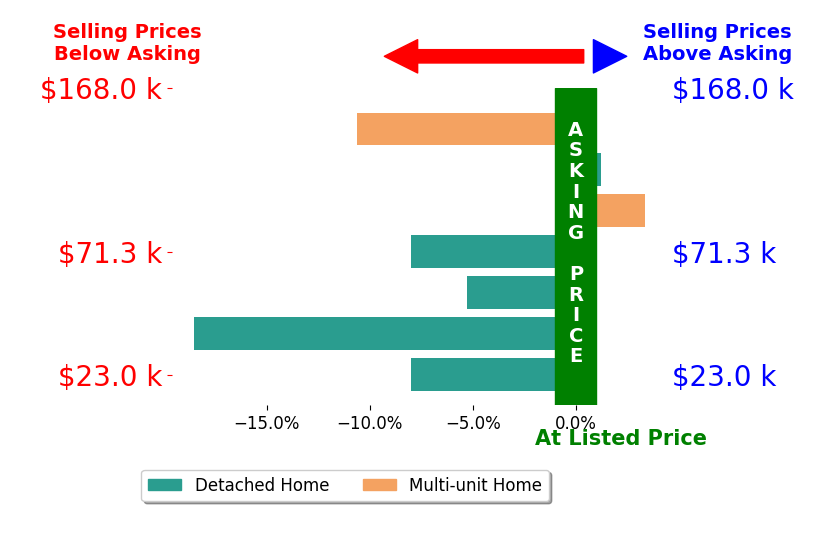 Selling Prices Below Asking

Selling Prices Above Asking

\$168.0 k

\$168.0 k

ASKING PRICE

\$71.3 k

\$71.3 k

\$23.0 k

\$23.0 k

−15.0%
−10.0%
−5.0%
0.0%

At Listed Price

Detached Home
Multi-unit Home